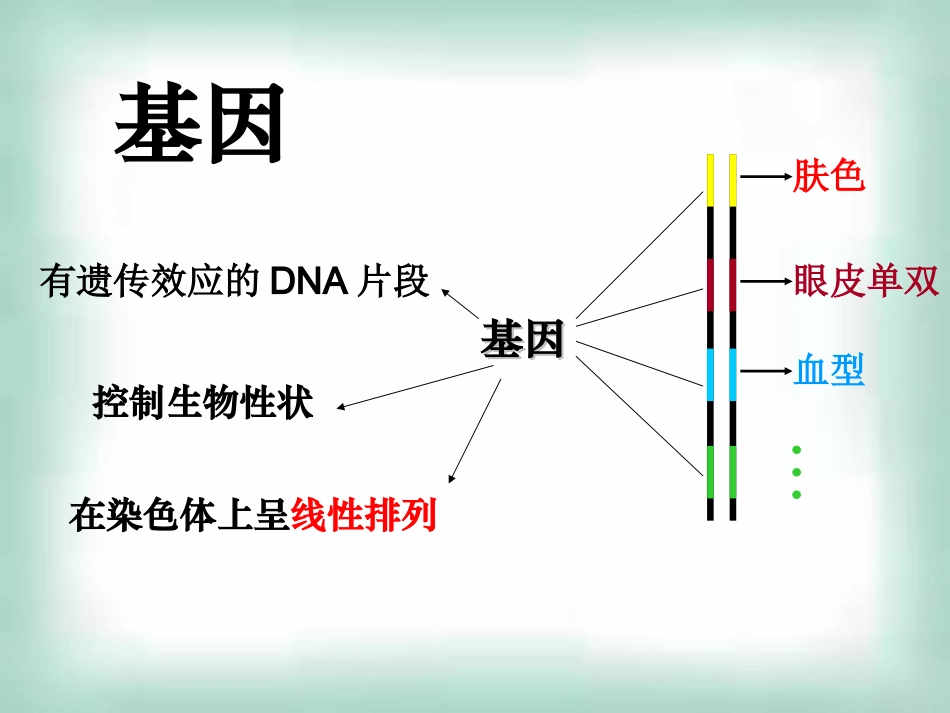 基因

有遗传效应的 DNA 片段

基因

控制生物性状

在染色体上呈线性排列

肤色

眼皮单双

血型

⋮